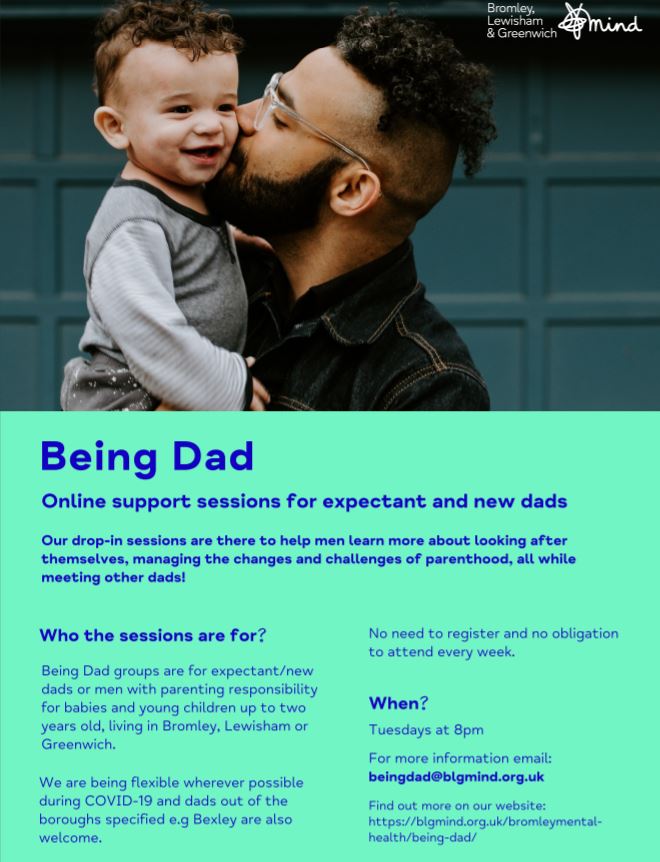 Bromley, Lewisham & Greenwich mind

Being Dad

Online support sessions for expectant and new dads

Our drop-in sessions are there to help men learn more about looking after themselves, managing the changes and challenges of parenthood, all while meeting other dads!

Who the sessions are for?

Being Dad groups are for expectant/new dads or men with parenting responsibility for babies and young children up to two years old, living in Bromley, Lewisham or Greenwich.

We are being flexible wherever possible during COVID-19 and dads out of the boroughs specified e.g Bexley are also welcome.

No need to register and no obligation to attend every week.

When?

Tuesdays at 8pm

For more information email: beingdad@blgmind.org.uk

Find out more on our website: https://blgmind.org.uk/bromleymental-health/being-dad/